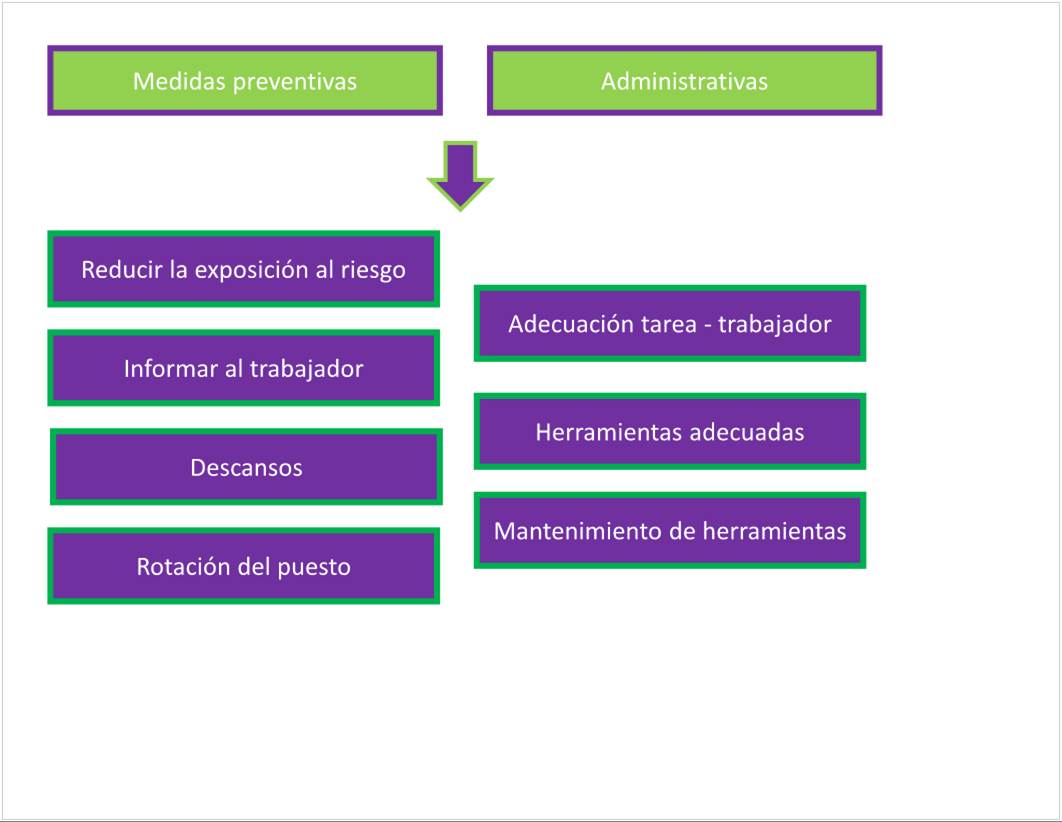 Medidas preventivas

Administrativas

Reducir la exposición al riesgo

Informar al trabajador

Descansos

Rotación del puesto

Adecuación tarea - trabajador

Herramientas adecuadas

Mantenimiento de herramientas